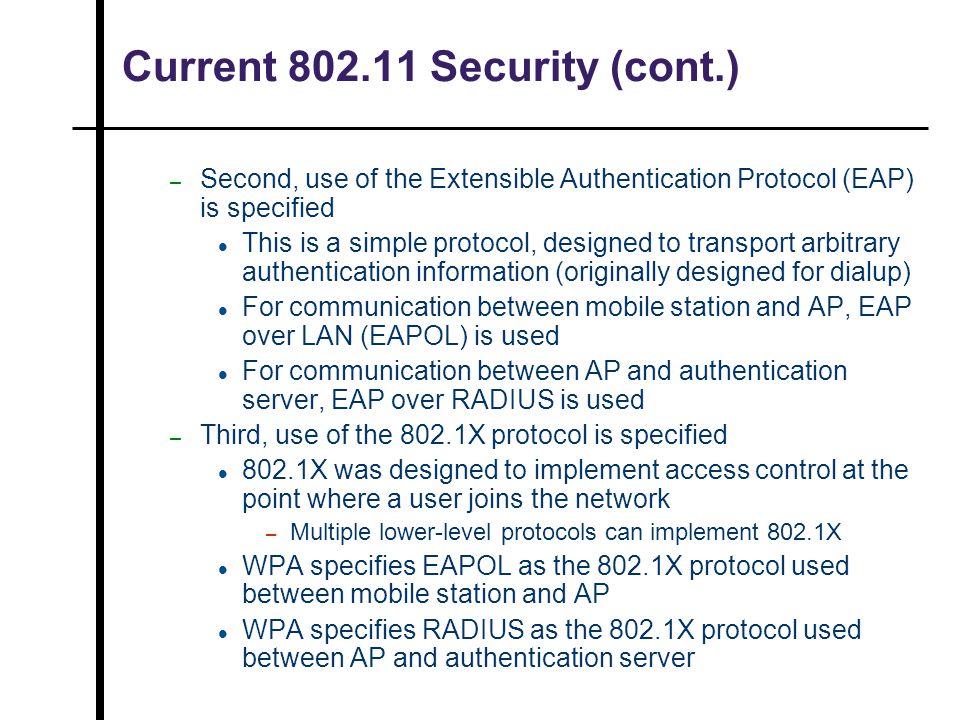 Current 802.11 Security (cont.)

– Second, use of the Extensible Authentication Protocol (EAP) is specified
• This is a simple protocol, designed to transport arbitrary authentication information (originally designed for dialup)
• For communication between mobile station and AP, EAP over LAN (EAPOL) is used
• For communication between AP and authentication server, EAP over RADIUS is used
– Third, use of the 802.1X protocol is specified
• 802.1X was designed to implement access control at the point where a user joins the network
– Multiple lower-level protocols can implement 802.1X
• WPA specifies EAPOL as the 802.1X protocol used between mobile station and AP
• WPA specifies RADIUS as the 802.1X protocol used between AP and authentication server